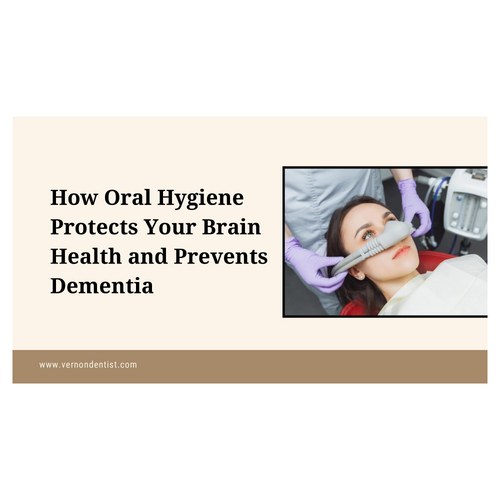 How Oral Hygiene Protects Your Brain Health and Prevents Dementia

www.vernondentist.com